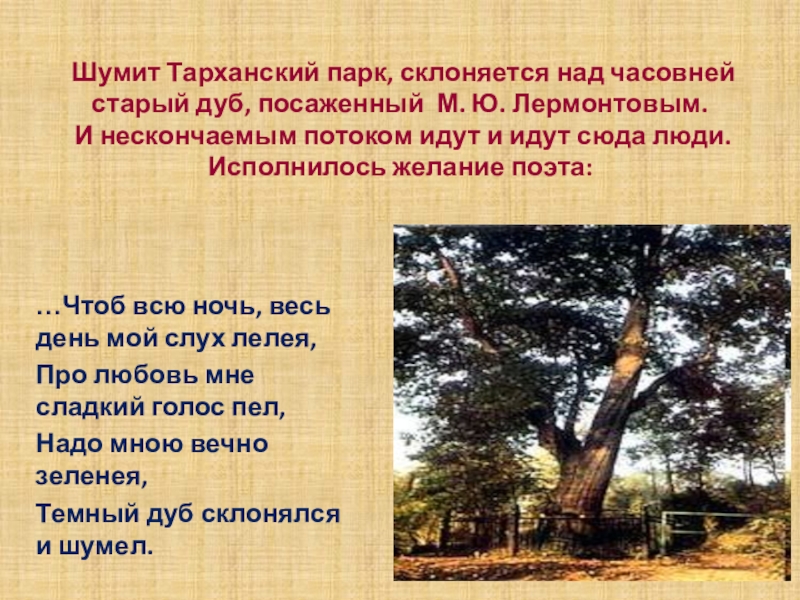 Шумит Тарханский парк, склоняется над часовней старый дуб, посаженный М. Ю. Лермонтовым. И нескончаемым потоком идут и идут сюда люди. Исполнилось желание поэта:

…Чтоб всю ночь, весь день мой слух лелея,
Про любовь мне сладкий голос пел,
Надо мною вечно зеленея,
Темный дуб склонялся и шумел.